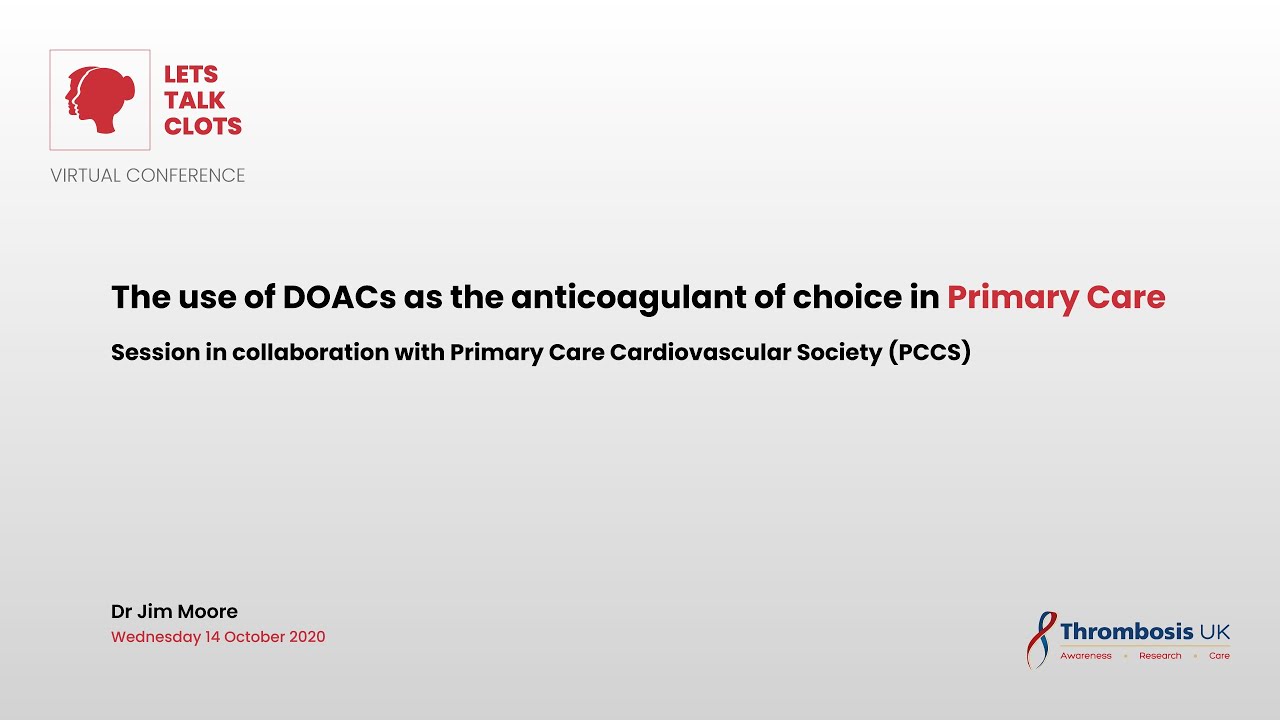 LETS
TALK
CLOTS

VIRTUAL CONFERENCE

The use of DOACs as the anticoagulant of choice in Primary Care

Session in collaboration with Primary Care Cardiovascular Society (PCCS)

Dr Jim Moore
Wednesday 14 October 2020

Thrombosis UK
Awareness • Research • Care